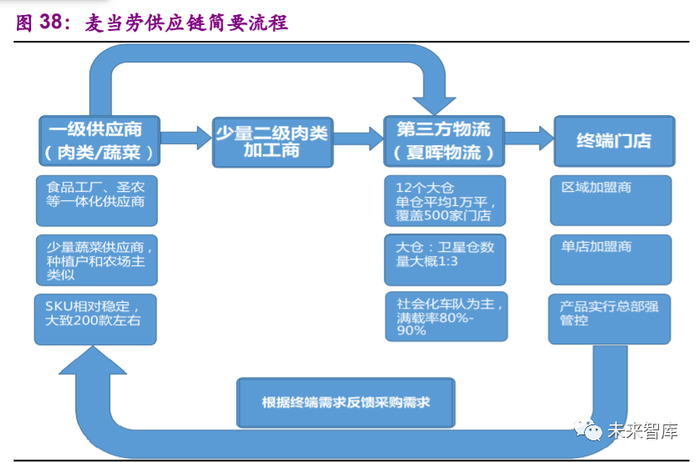 图 38：麦当劳供应链简要流程

一级供应商（肉类/蔬菜）

少量二级肉类加工商

第三方物流（夏晖物流）

终端门店

食品工厂、圣农等一体化供应商

少量蔬菜供应商，种植户和农场主类似

SKU相对稳定，大致200款左右

12个大仓
单仓平均1万平，覆盖500家门店

大仓：卫星仓数量大概1:3

社会化车队为主，满载率80%-90%

区域加盟商

单店加盟商

产品实行总部强管控

根据终端需求反馈采购需求

未来智库